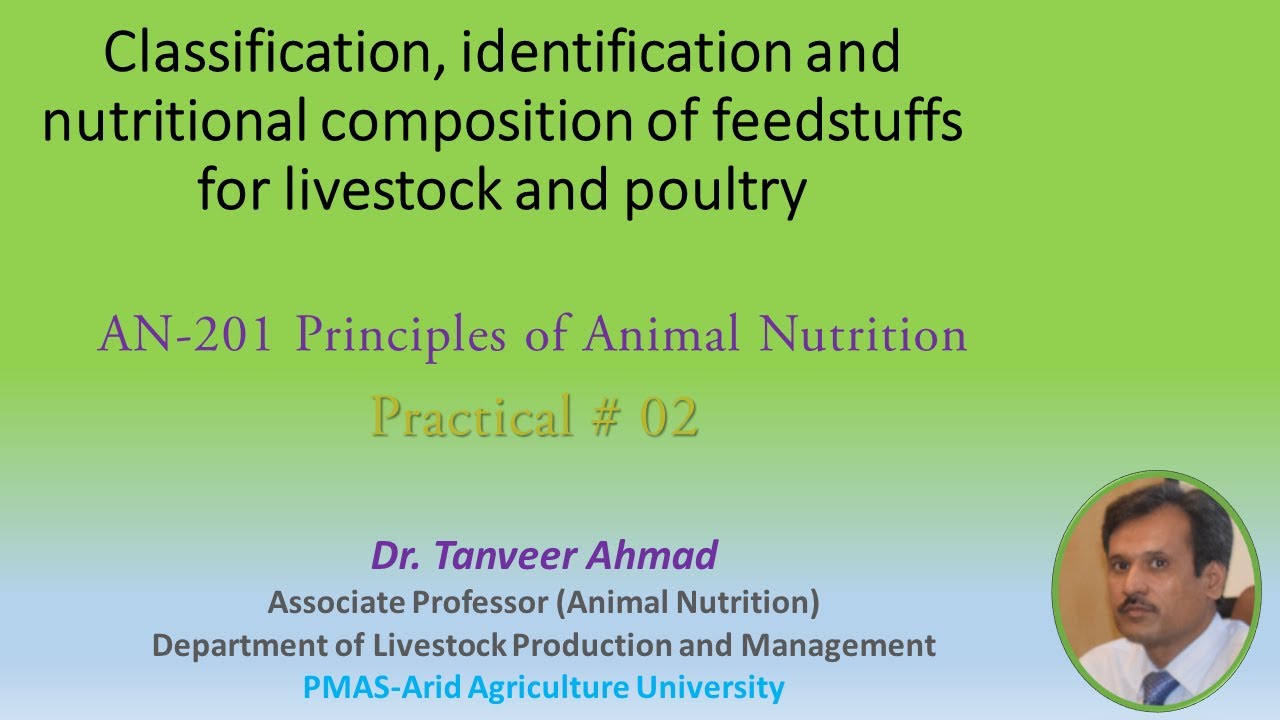 Classification, identification and nutritional composition of feedstuffs for livestock and poultry

AN-201 Principles of Animal Nutrition

Practical # 02

Dr. Tanveer Ahmad
Associate Professor (Animal Nutrition)
Department of Livestock Production and Management
PMAS-Arid Agriculture University